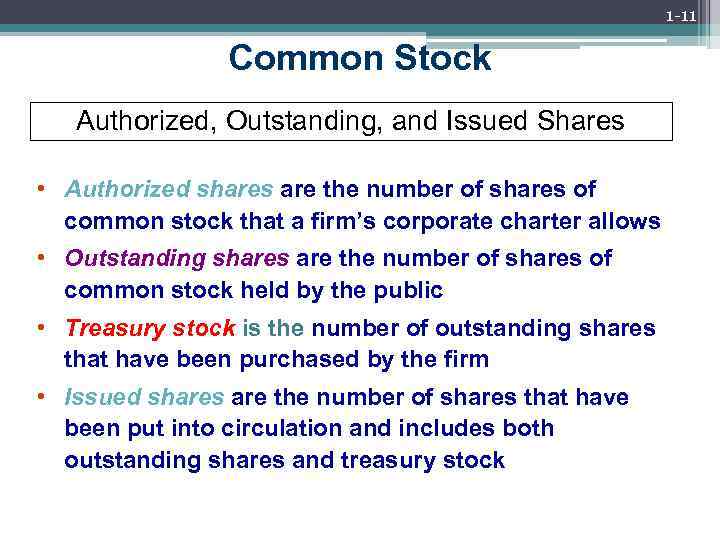 1-11

Common Stock

Authorized, Outstanding, and Issued Shares

• Authorized shares are the number of shares of common stock that a firm's corporate charter allows

• Outstanding shares are the number of shares of common stock held by the public

• Treasury stock is the number of outstanding shares that have been purchased by the firm

• Issued shares are the number of shares that have been put into circulation and includes both outstanding shares and treasury stock